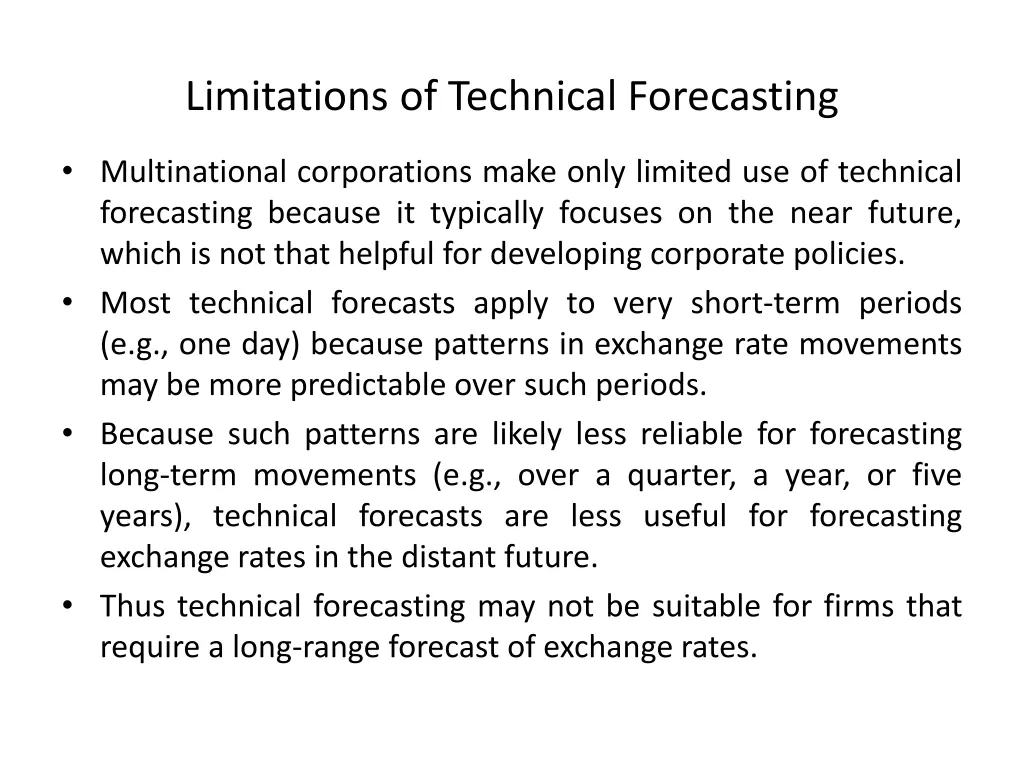 Limitations of Technical Forecasting

• Multinational corporations make only limited use of technical forecasting because it typically focuses on the near future, which is not that helpful for developing corporate policies.

• Most technical forecasts apply to very short-term periods (e.g., one day) because patterns in exchange rate movements may be more predictable over such periods.

• Because such patterns are likely less reliable for forecasting long-term movements (e.g., over a quarter, a year, or five years), technical forecasts are less useful for forecasting exchange rates in the distant future.

• Thus technical forecasting may not be suitable for firms that require a long-range forecast of exchange rates.